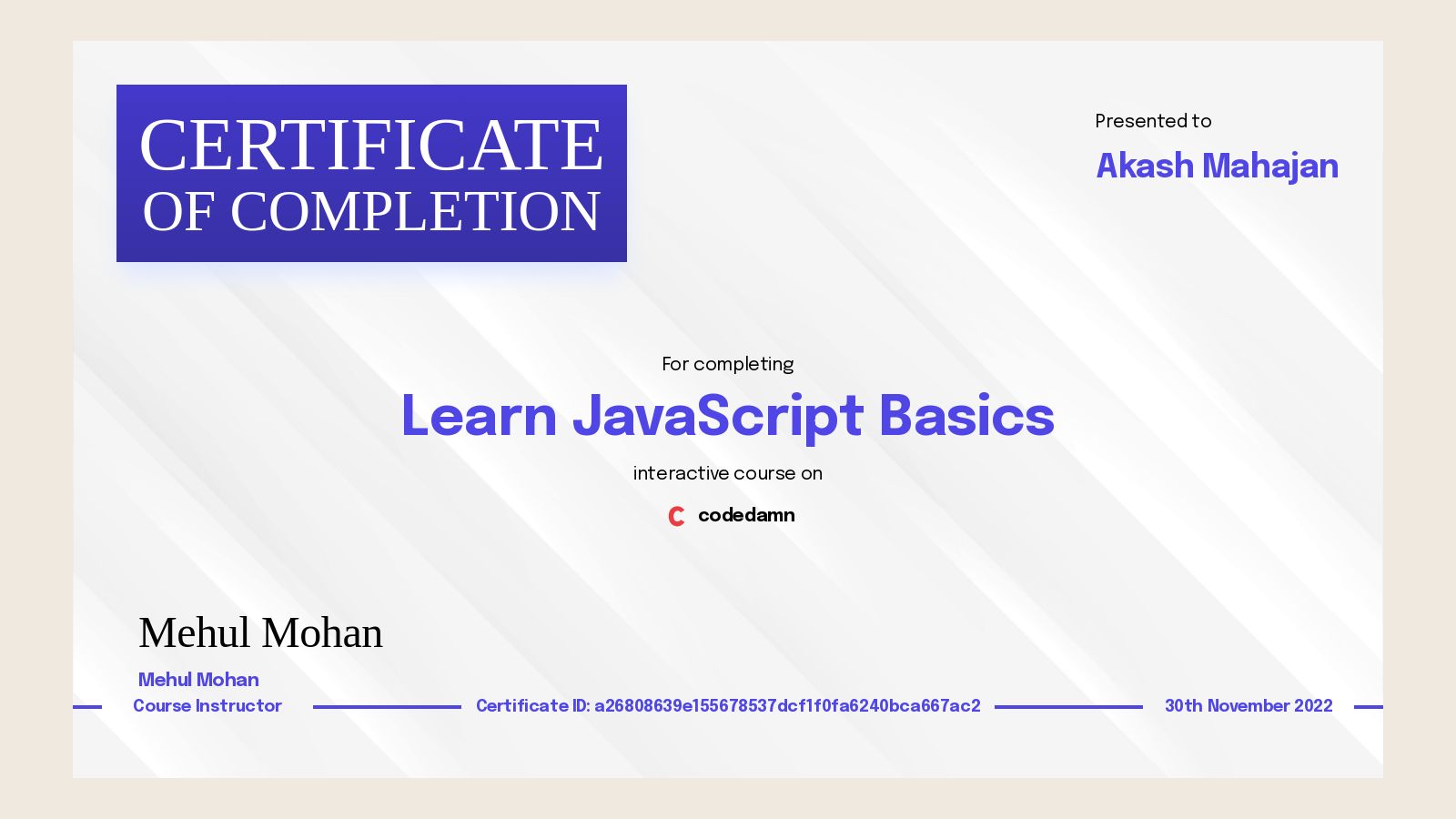 CERTIFICATE
OF COMPLETION

Presented to
Akash Mahajan

For completing
Learn JavaScript Basics
interactive course on
codedamn

Mehul Mohan
Mehul Mohan
Course Instructor

Certificate ID: a26808639e155678537dcf1f0fa6240bca667ac2

30th November 2022